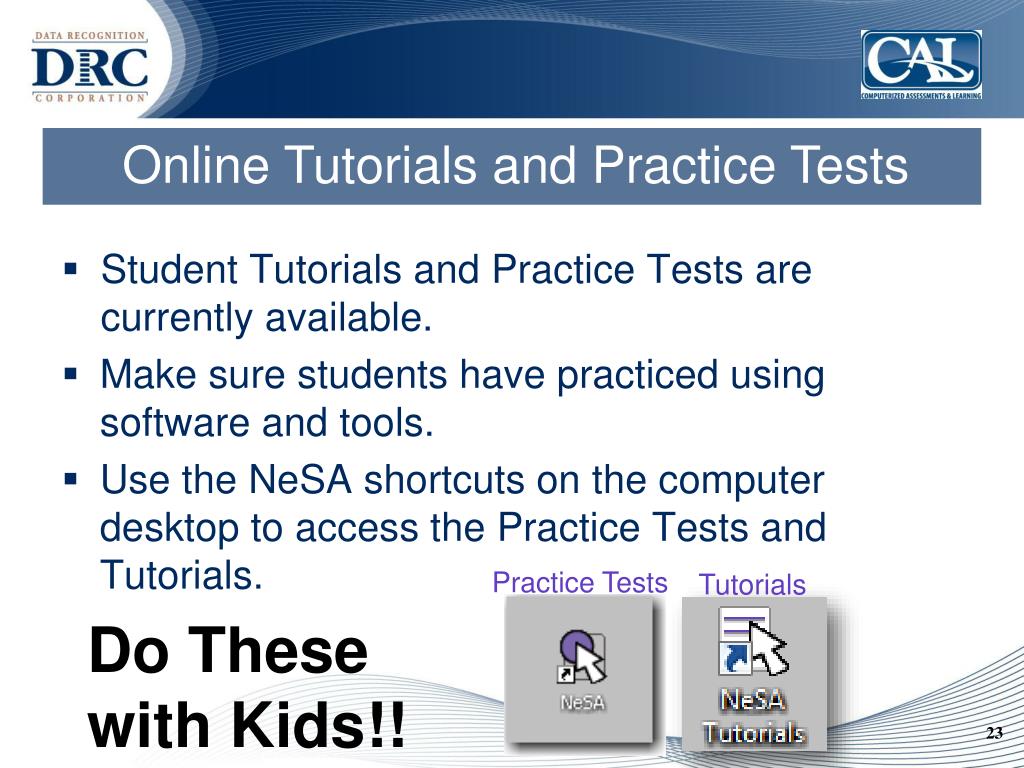 DATA RECOGNITION
DRC
CORPORATION

CAL
COMPUTERIZED ASSESSMENTS & LEARNING

Online Tutorials and Practice Tests

▪ Student Tutorials and Practice Tests are currently available.
▪ Make sure students have practiced using software and tools.
▪ Use the NeSA shortcuts on the computer desktop to access the Practice Tests and Tutorials.

Practice Tests
Tutorials

Do These with Kids!!

NeSA

NeSA Tutorials

23